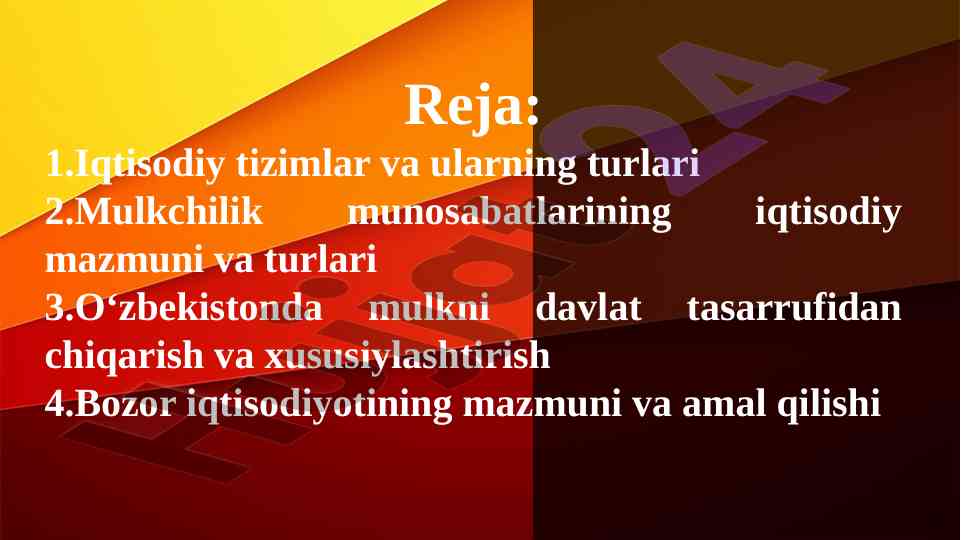 Reja:

1.Iqtisodiy tizimlar va ularning turlari
2.Mulkchilik munosabatlarining iqtisodiy mazmuni va turlari
3.O‘zbekistonda mulkni davlat tasarrufidan chiqarish va xususiylashtirish
4.Bozor iqtisodiyotining mazmuni va amal qilishi